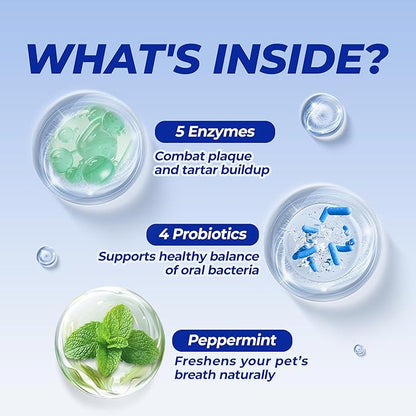 WHAT'S INSIDE?

5 Enzymes

Combat plaque and tartar buildup

4 Probiotics

Supports healthy balance of oral bacteria

Peppermint

Freshens your pet's breath naturally